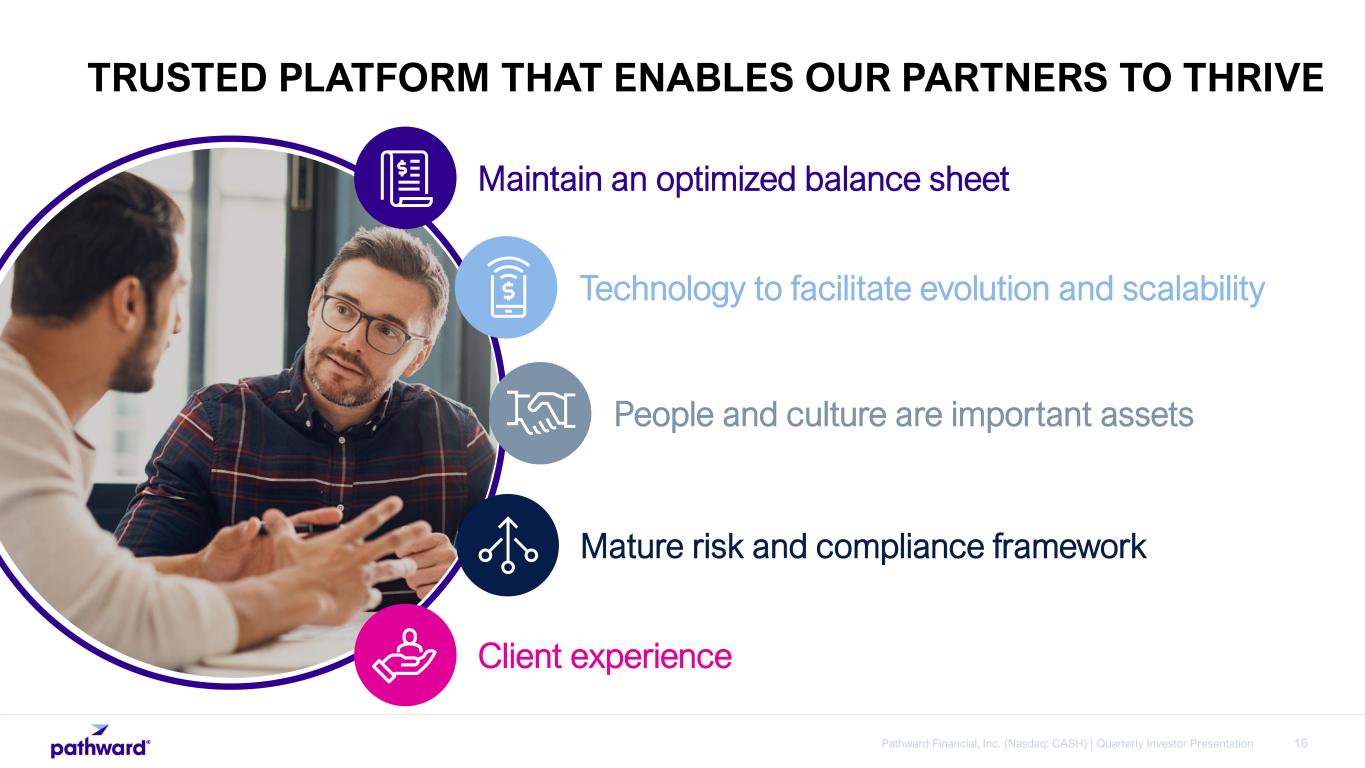 TRUSTED PLATFORM THAT ENABLES OUR PARTNERS TO THRIVE

Maintain an optimized balance sheet

Technology to facilitate evolution and scalability

People and culture are important assets

Mature risk and compliance framework

Client experience

pathward®

Pathward Financial, Inc. (Nasdaq: CASH) | Quarterly Investor Presentation 16